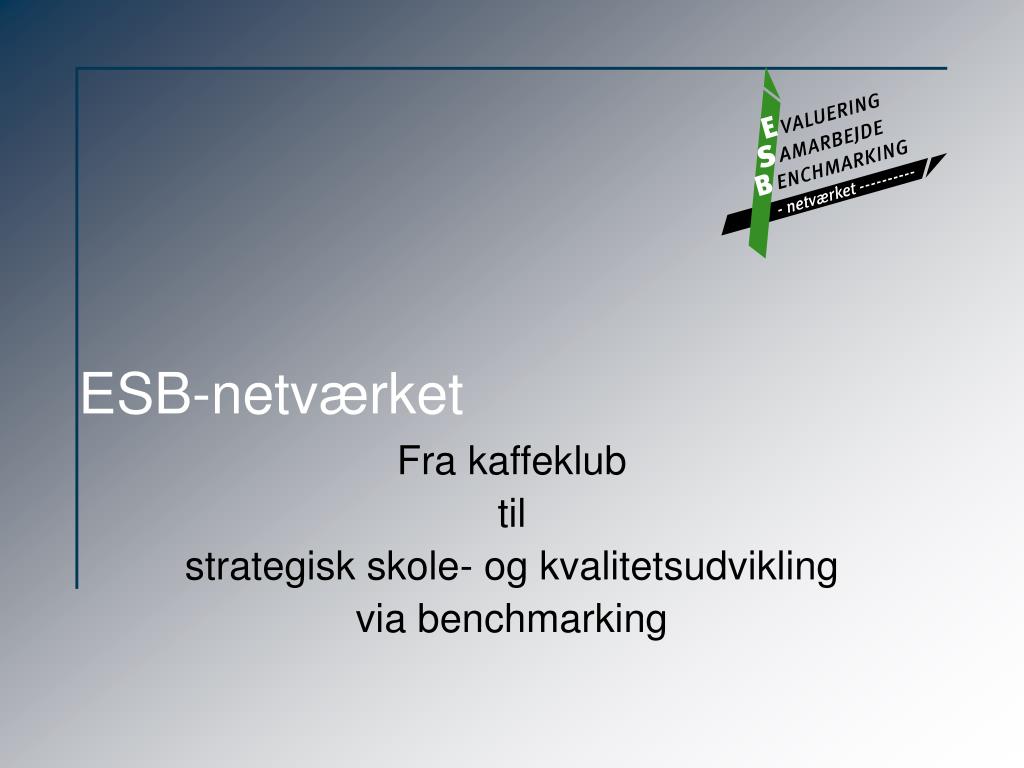 EVALUERING
SAMARBEJDE
BENCHMARKING
- netværket ---------

ESB-netværket

Fra kaffeklub
til
strategisk skole- og kvalitetsudvikling
via benchmarking